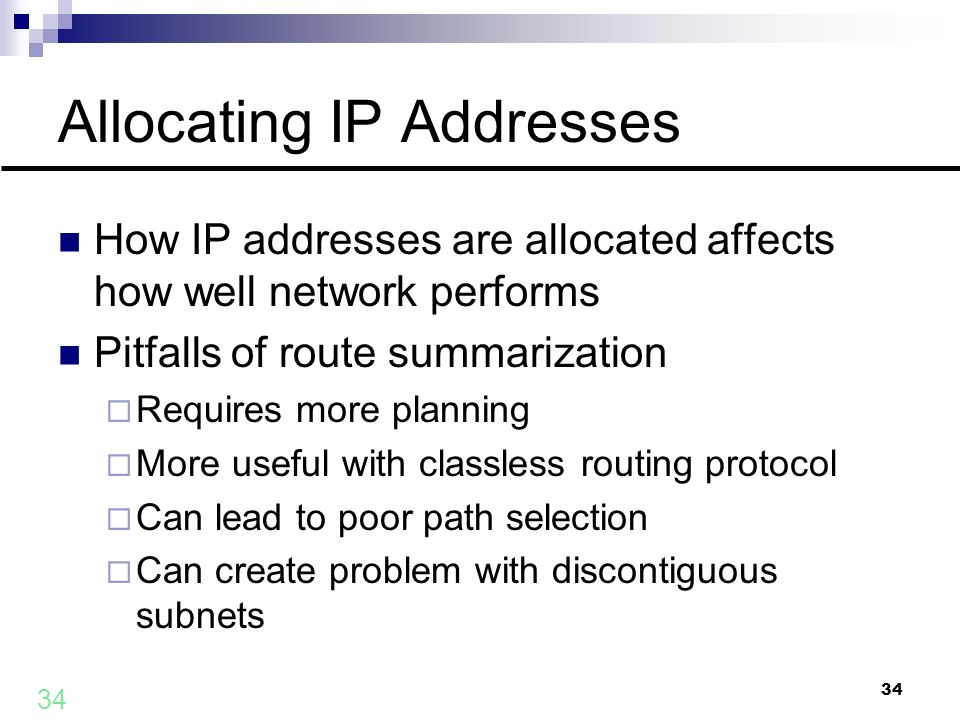 Allocating IP Addresses

■ How IP addresses are allocated affects how well network performs

■ Pitfalls of route summarization

□ Requires more planning

□ More useful with classless routing protocol

□ Can lead to poor path selection

□ Can create problem with discontiguous subnets

34

34